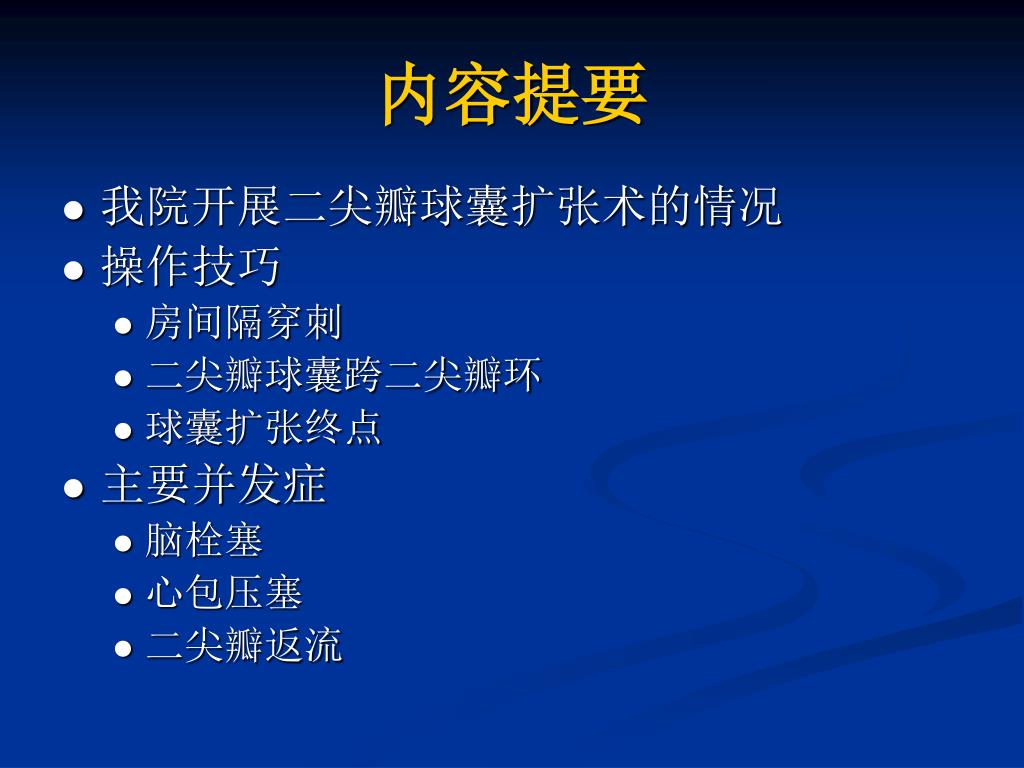 内容提要

● 我院开展二尖瓣球囊扩张术的情况
● 操作技巧
 ● 房间隔穿刺
 ● 二尖瓣球囊跨二尖瓣环
 ● 球囊扩张终点
● 主要并发症
 ● 脑栓塞
 ● 心包压塞
 ● 二尖瓣返流